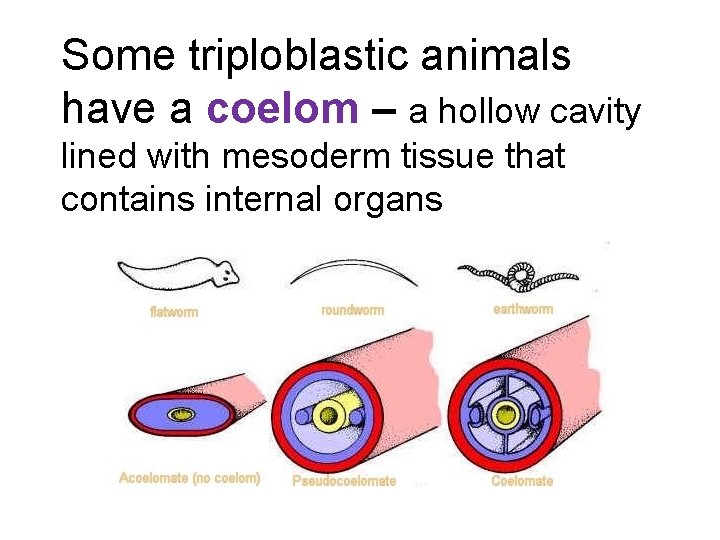 Some triploblastic animals have a coelom – a hollow cavity lined with mesoderm tissue that contains internal organs

flatworm

roundworm

earthworm

Acoelomate (no coelom)

Pseudocoelomate

Coelomate